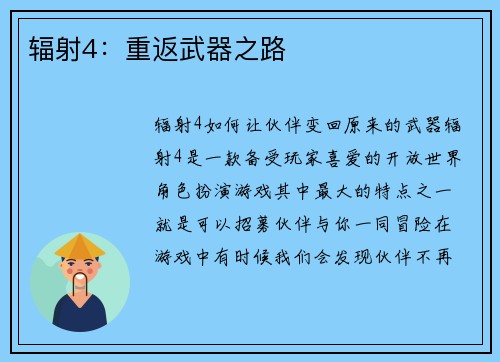 辐射4：重返武器之路

辐射4如何让伙伴变回原来的武器辐射4是一款备受玩家喜爱的开放世界角色扮演游戏其中最大的特点之一就是可以招募伙伴与你一同冒险在游戏中有时候我们会发现伙伴不再